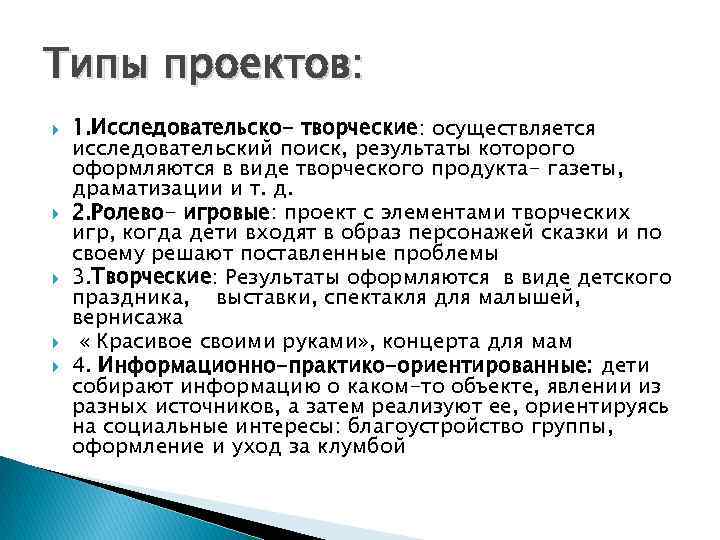 Типы проектов:

1.Исследовательско- творческие: осуществляется исследовательский поиск, результаты которого оформляются в виде творческого продукта- газеты, драматизации и т. д.

2.Ролево- игровые: проект с элементами творческих игр, когда дети входят в образ персонажей сказки и по своему решают поставленные проблемы

3.Творческие: Результаты оформляются в виде детского праздника, выставки, спектакля для малышей, вернисажа

« Красивое своими руками», концерта для мам

4. Информационно-практико-ориентированные: дети собирают информацию о каком-то объекте, явлении из разных источников, а затем реализуют ее, ориентируясь на социальные интересы: благоустройство группы, оформление и уход за клумбой